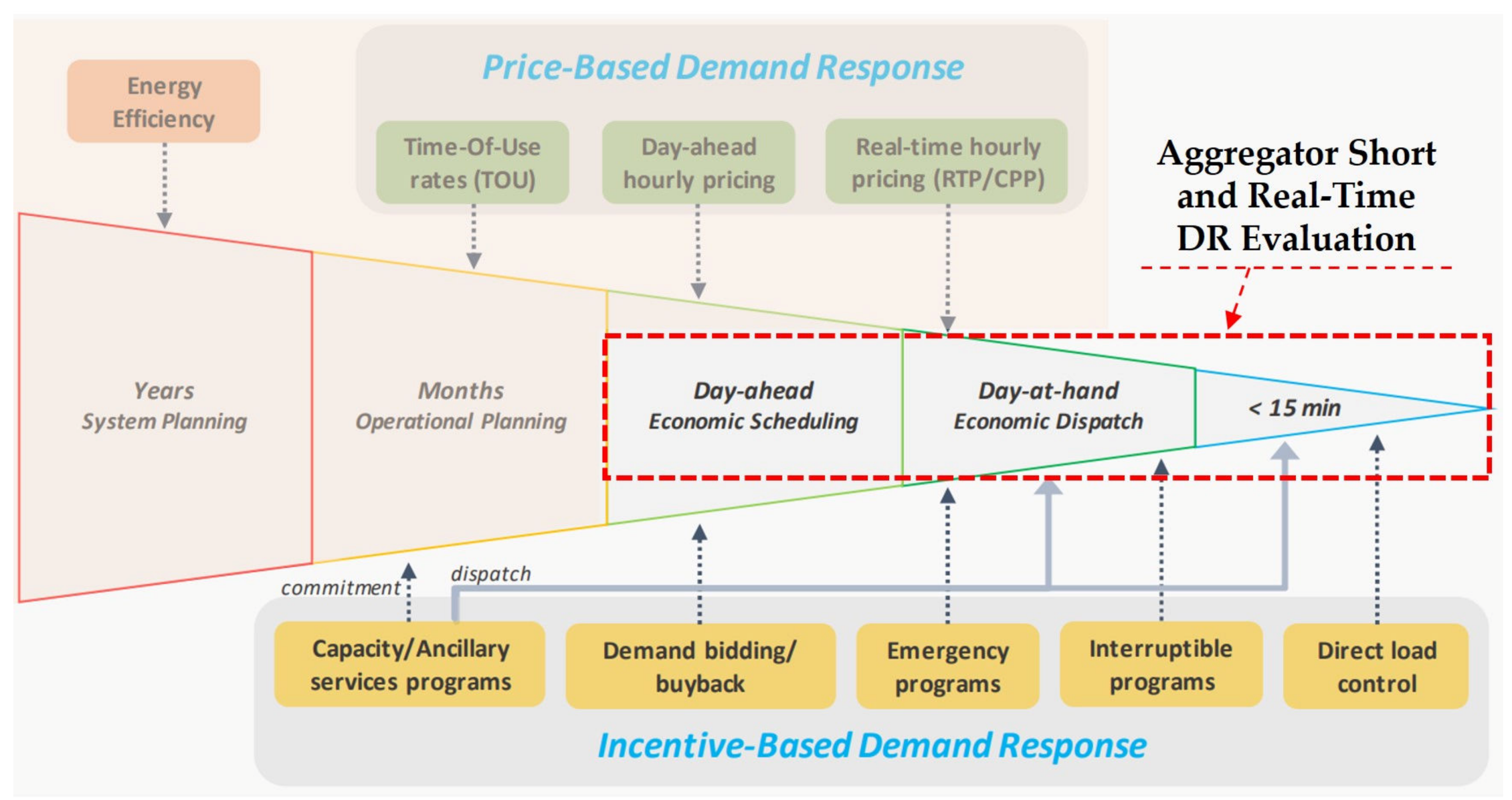 Energy Efficiency

Price-Based Demand Response

Time-Of-Use rates (TOU)

Day-ahead hourly pricing

Real-time hourly pricing (RTP/CPP)

Aggregator Short and Real-Time DR Evaluation

Years
System Planning

Months
Operational Planning

Day-ahead
Economic Scheduling

Day-at-hand
Economic Dispatch

< 15 min

commitment

dispatch

Capacity/Ancillary services programs

Demand bidding/ buyback

Emergency programs

Interruptible programs

Direct load control

Incentive-Based Demand Response